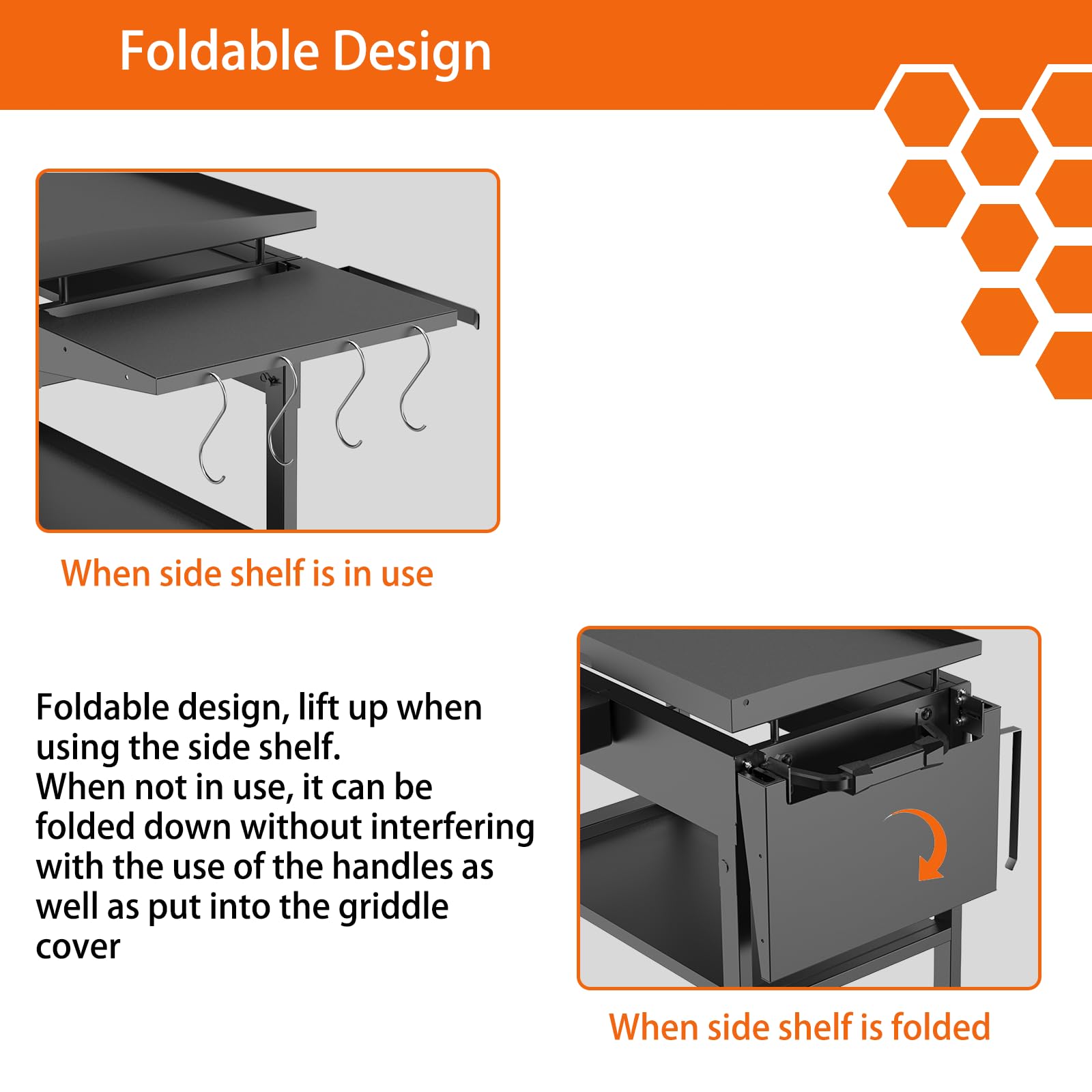 Foldable Design

When side shelf is in use

Foldable design, lift up when using the side shelf.
When not in use, it can be folded down without interfering with the use of the handles as well as put into the griddle cover

When side shelf is folded